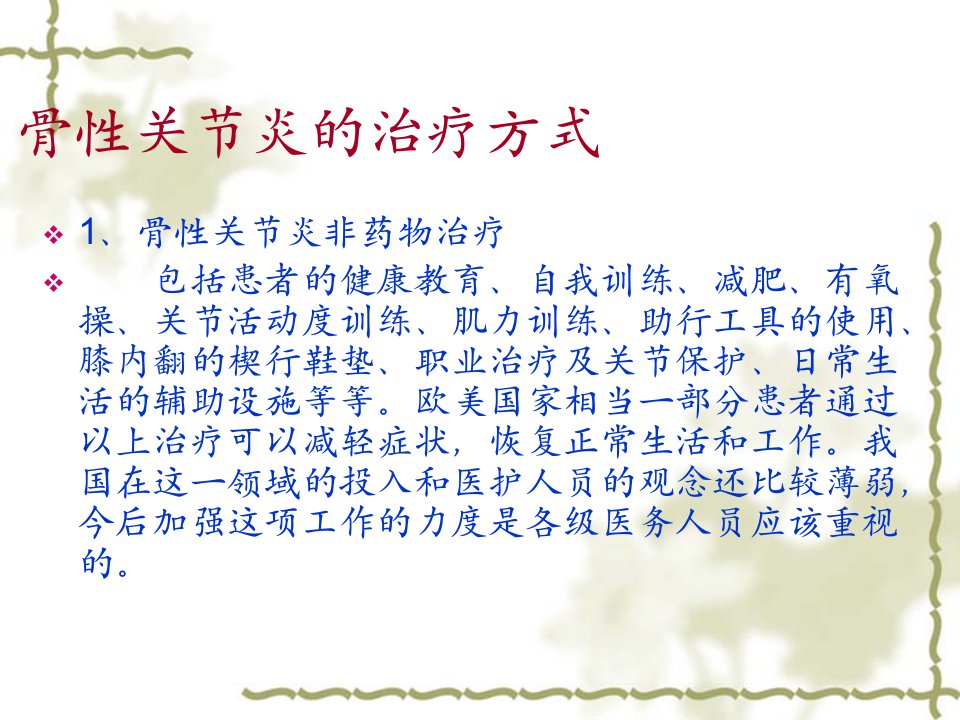 骨性关节炎的治疗方式

❖ 1、骨性关节炎非药物治疗

❖ 包括患者的健康教育、自我训练、减肥、有氧操、关节活动度训练、肌力训练、助行工具的使用、膝内翻的楔行鞋垫、职业治疗及关节保护、日常生活的辅助设施等等。欧美国家相当一部分患者通过以上治疗可以减轻症状，恢复正常生活和工作。我国在这一领域的投入和医护人员的观念还比较薄弱，今后加强这项工作的力度是各级医务人员应该重视的。